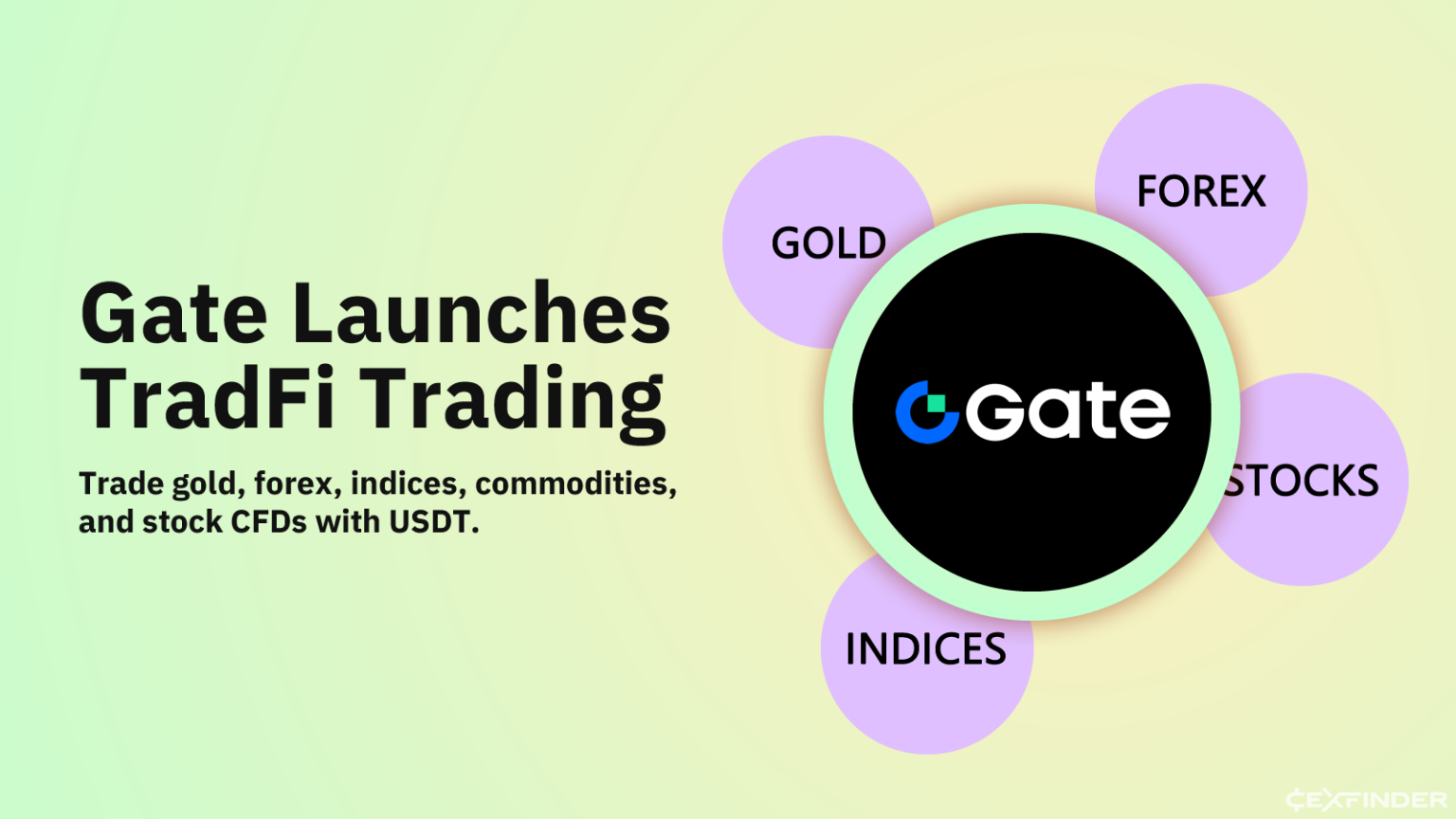 Gate Launches TradFi Trading

Trade gold, forex, indices, commodities, and stock CFDs with USDT.

GOLD

FOREX

Gate

STOCKS

INDICES

CEXFINDER